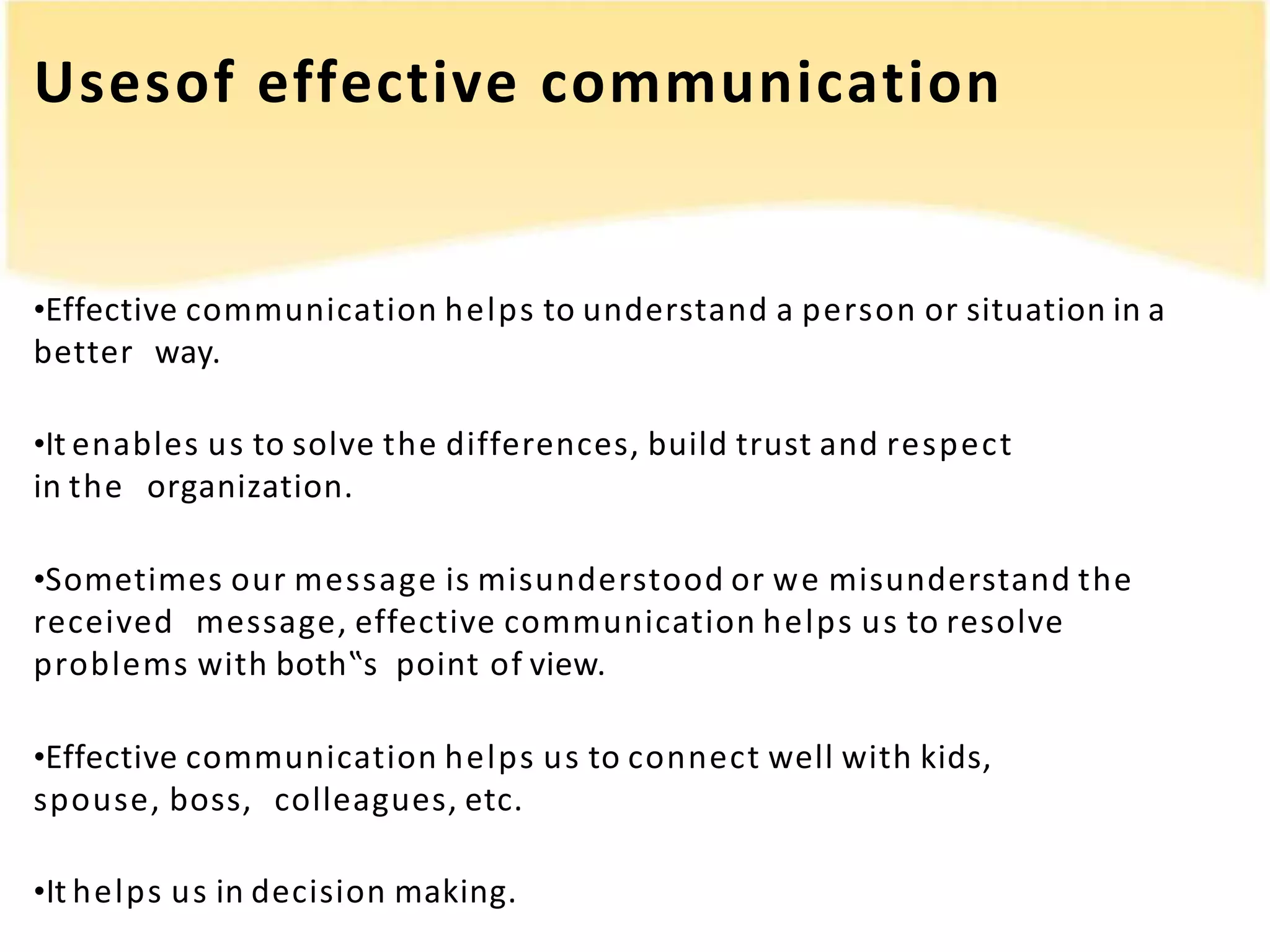 Usesof effective communication

•Effective communication helps to understand a person or situation in a better way.

•It enables us to solve the differences, build trust and respect in the organization.

•Sometimes our message is misunderstood or we misunderstand the received message, effective communication helps us to resolve problems with both‟s point of view.

•Effective communication helps us to connect well with kids, spouse, boss, colleagues, etc.

•It helps us in decision making.